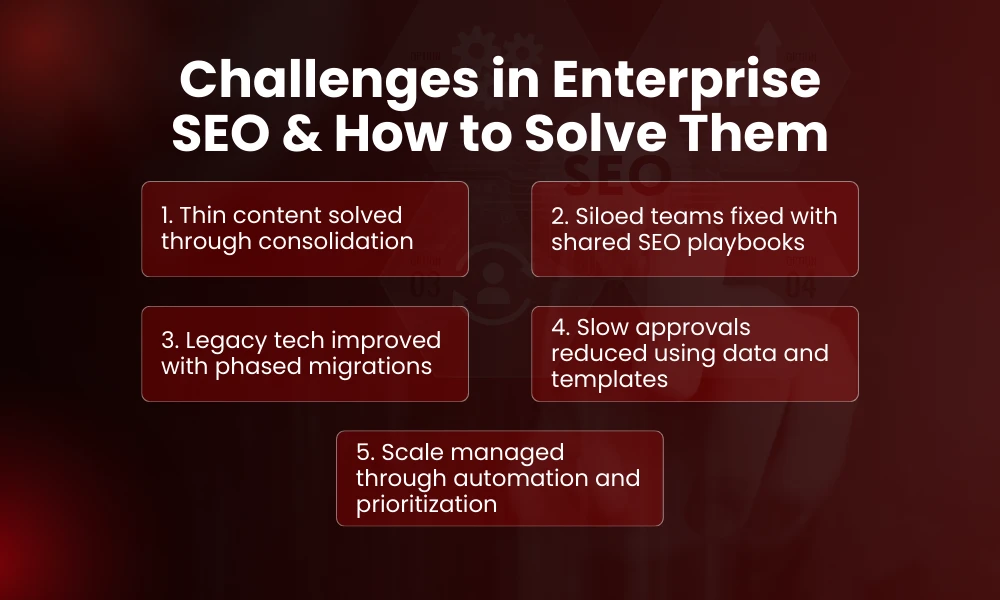 Challenges in Enterprise SEO & How to Solve Them

1. Thin content solved through consolidation

2. Siloed teams fixed with shared SEO playbooks

3. Legacy tech improved with phased migrations

4. Slow approvals reduced using data and templates

5. Scale managed through automation and prioritization